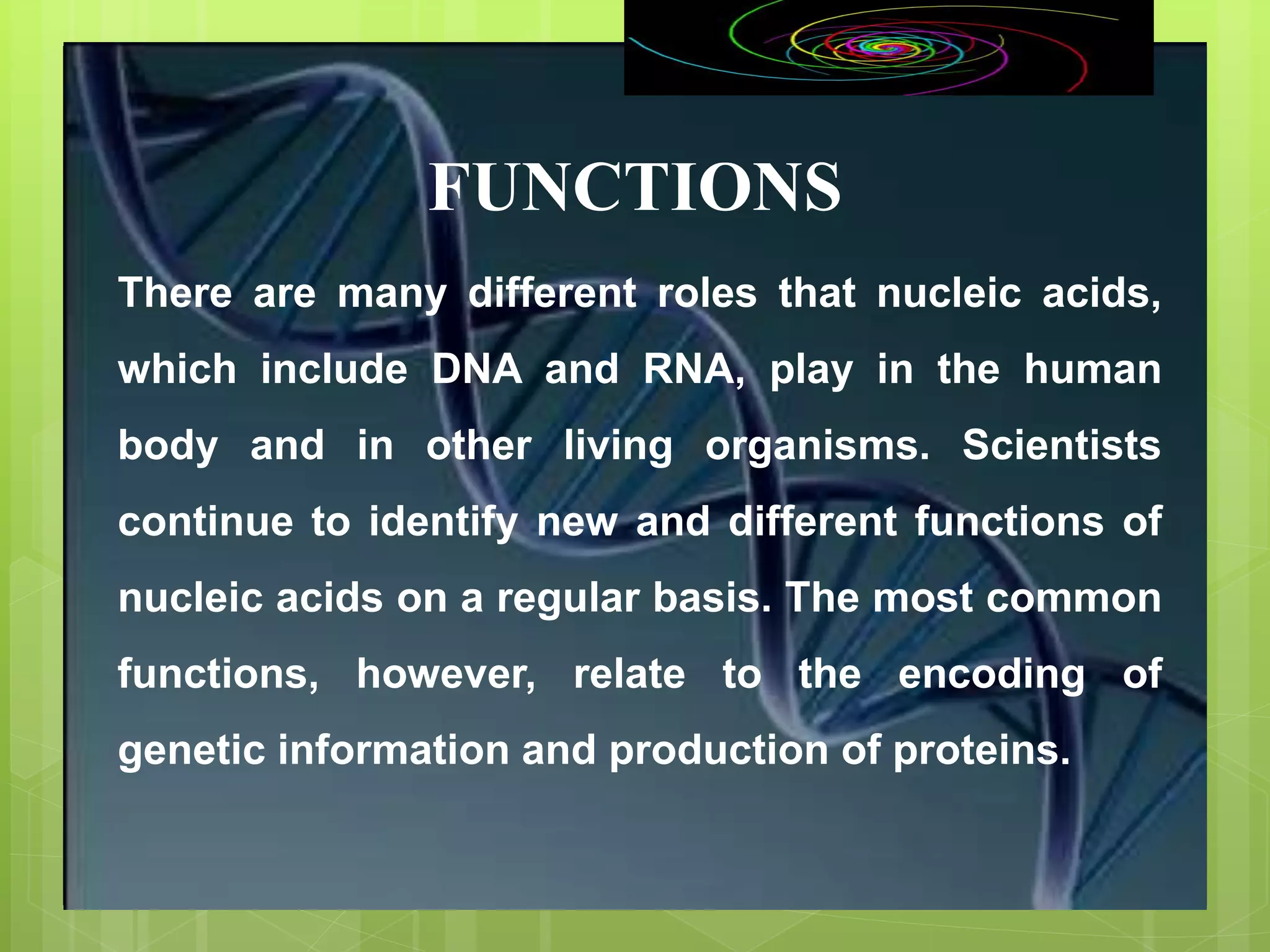 FUNCTIONS

There are many different roles that nucleic acids, which include DNA and RNA, play in the human body and in other living organisms. Scientists continue to identify new and different functions of nucleic acids on a regular basis. The most common functions, however, relate to the encoding of genetic information and production of proteins.